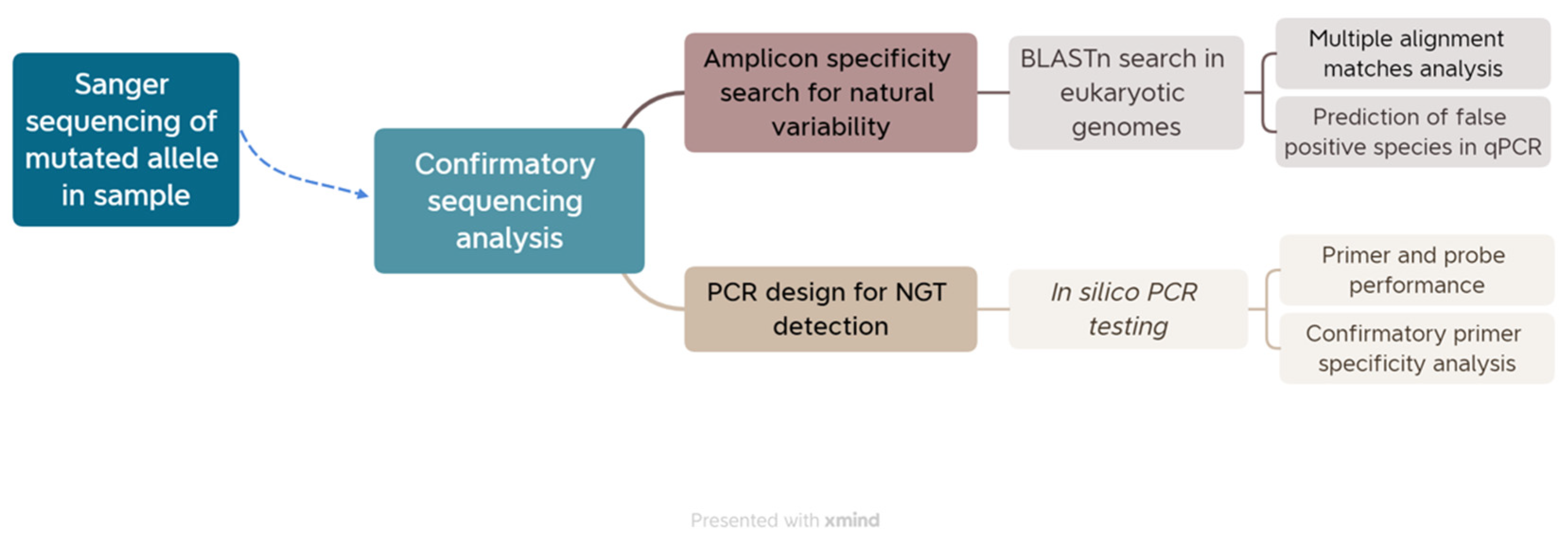 Sanger sequencing of mutated allele in sample

Confirmatory sequencing analysis

Amplicon specificity search for natural variability

BLASTn search in eukaryotic genomes

Multiple alignment matches analysis

Prediction of false positive species in qPCR

PCR design for NGT detection

In silico PCR testing

Primer and probe performance

Confirmatory primer specificity analysis

Presented with xmind